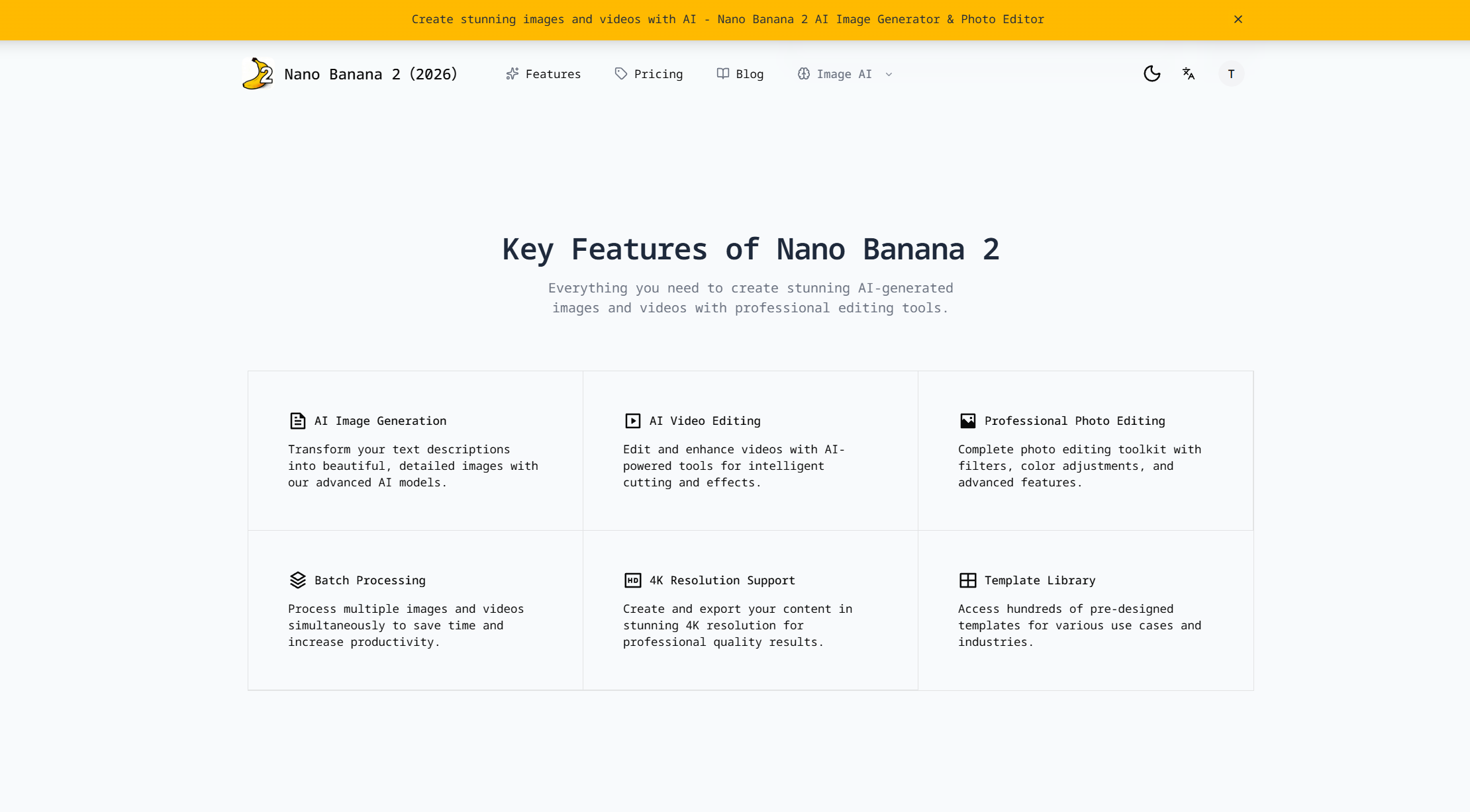 Create stunning images and videos with AI - Nano Banana 2 AI Image Generator & Photo Editor

Nano Banana 2 (2026)

Features Pricing Blog Image AI

T

Key Features of Nano Banana 2

Everything you need to create stunning AI-generated images and videos with professional editing tools.

AI Image Generation

Transform your text descriptions into beautiful, detailed images with our advanced AI models.

AI Video Editing

Edit and enhance videos with AI-powered tools for intelligent cutting and effects.

Professional Photo Editing

Complete photo editing toolkit with filters, color adjustments, and advanced features.

Batch Processing

Process multiple images and videos simultaneously to save time and increase productivity.

HD

4K Resolution Support

Create and export your content in stunning 4K resolution for professional quality results.

Template Library

Access hundreds of pre-designed templates for various use cases and industries.